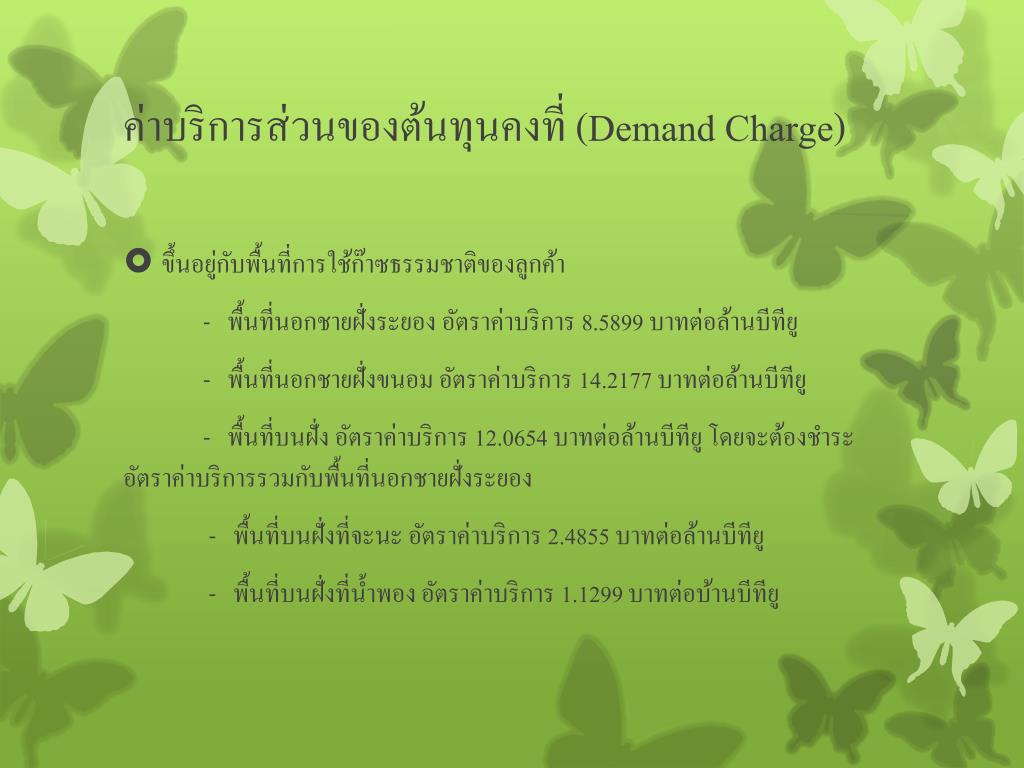 ค่าบริการส่วนของต้นทุนคงที่ (Demand Charge)

ขึ้นอยู่กับพื้นที่การใช้ก๊าซธรรมชาติของลูกค้า

- พื้นที่นอกชายฝั่งระยอง อัตราค่าบริการ 8.5899 บาทต่อล้านบีทียู

- พื้นที่นอกชายฝั่งขนอม อัตราค่าบริการ 14.2177 บาทต่อล้านบีทียู

- พื้นที่บนฝั่ง อัตราค่าบริการ 12.0654 บาทต่อล้านบีทียู โดยจะต้องชำระอัตราค่าบริการรวมกับพื้นที่นอกชายฝั่งระยอง

- พื้นที่บนฝั่งที่จะนะ อัตราค่าบริการ 2.4855 บาทต่อล้านบีทียู

- พื้นที่บนฝั่งที่น้ำพอง อัตราค่าบริการ 1.1299 บาทต่อบ้านบีทียู